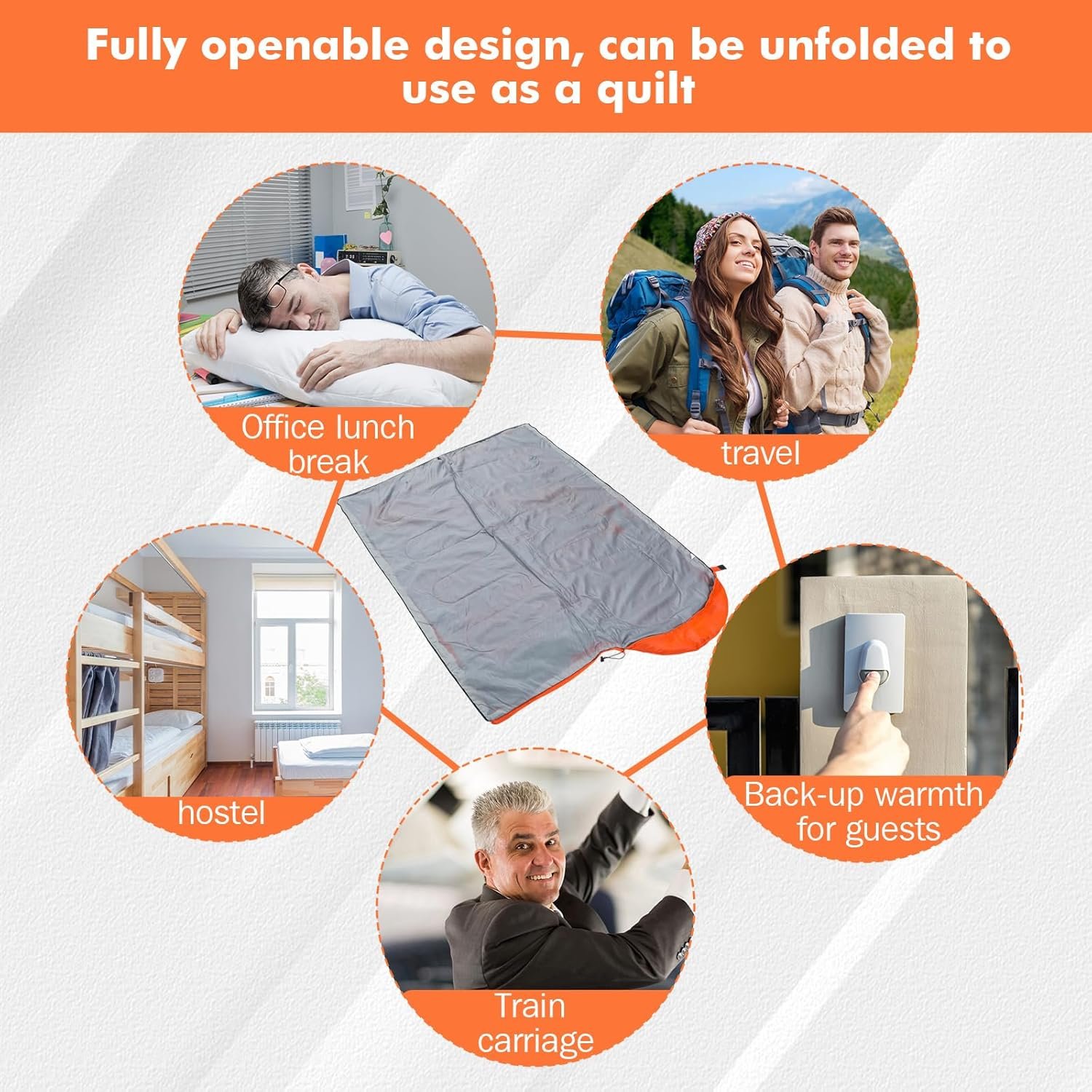 Fully openable design, can be unfolded to use as a quilt

Office lunch break

travel

hostel

Back-up warmth for guests

Train carriage